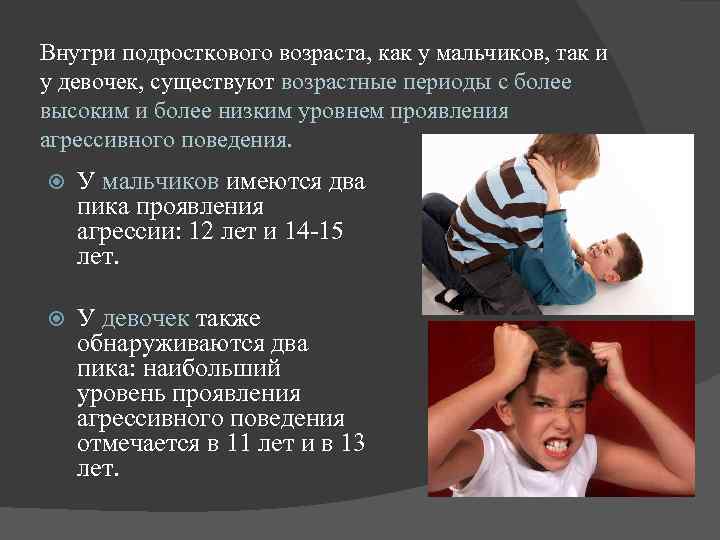 Внутри подросткового возраста, как у мальчиков, так и у девочек, существуют возрастные периоды с более высоким и более низким уровнем проявления агрессивного поведения.

У мальчиков имеются два пика проявления агрессии: 12 лет и 14-15 лет.

У девочек также обнаруживаются два пика: наибольший уровень проявления агрессивного поведения отмечается в 11 лет и в 13 лет.